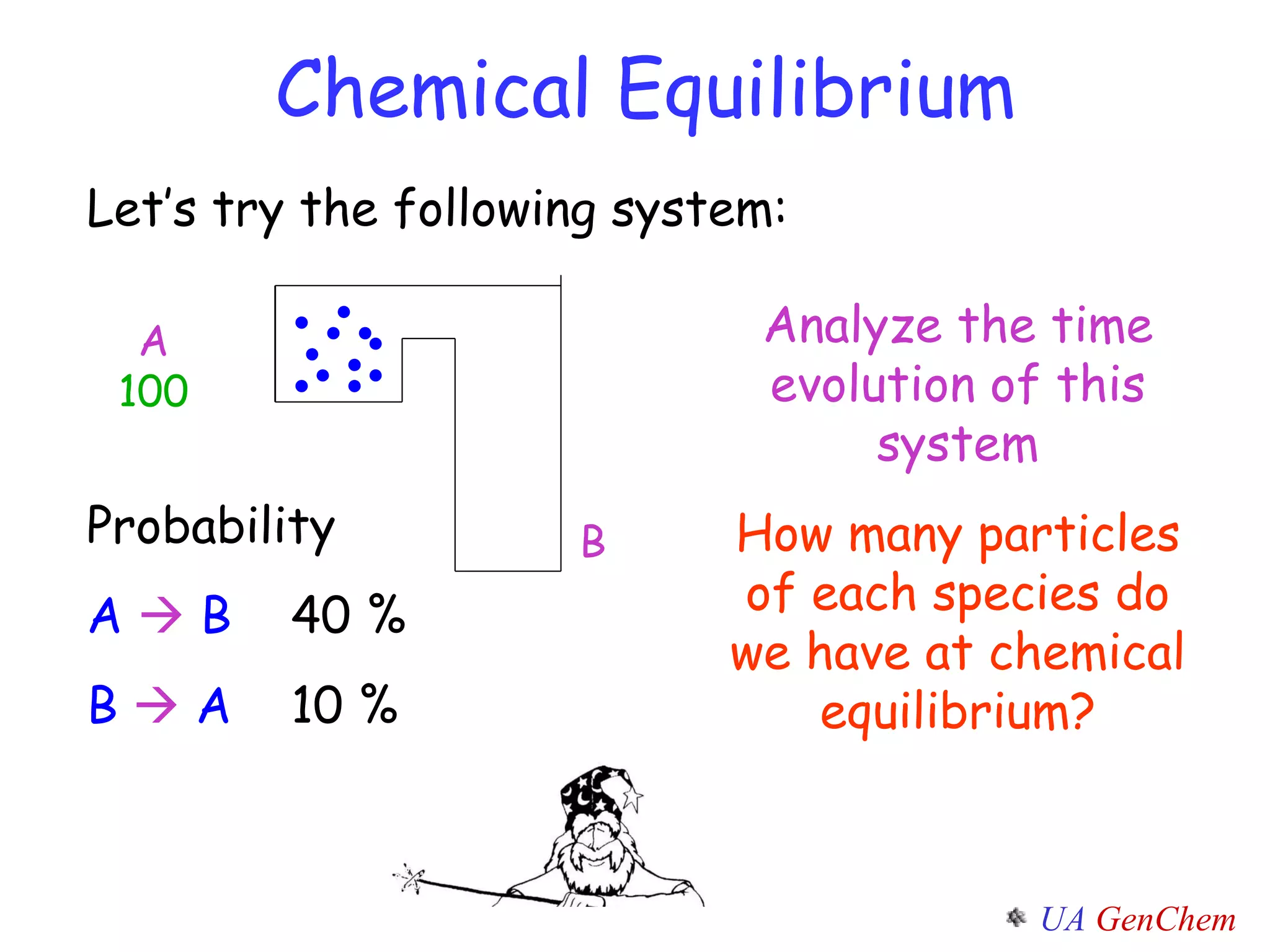 Chemical Equilibrium

Let's try the following system:

A
100

B

Analyze the time evolution of this system

Probability

A → B 40 %

B → A 10 %

How many particles of each species do we have at chemical equilibrium?

UA GenChem